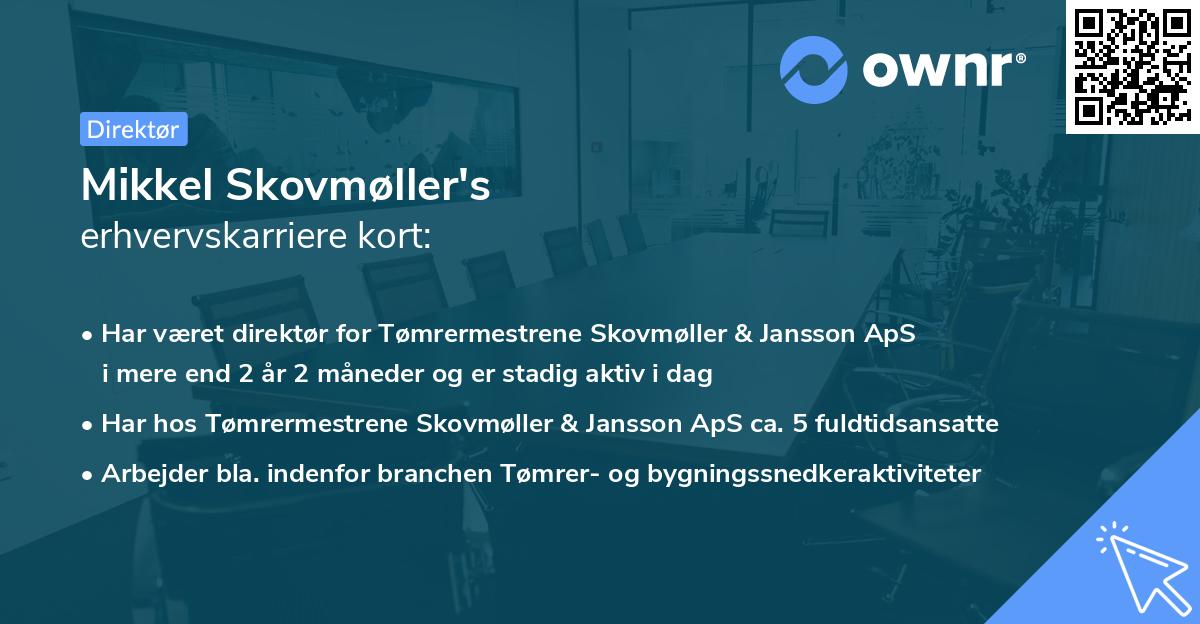 ownr®

Direktør

Mikkel Skovmøller's
erhvervskarriere kort:

• Har været direktør for Tømrermestrene Skovmøller & Jansson ApS i mere end 2 år 2 måneder og er stadig aktiv i dag
• Har hos Tømrermestrene Skovmøller & Jansson ApS ca. 5 fuldtidsansatte
• Arbejder bla. indenfor branchen Tømrer- og bygningssnedkeraktiviteter